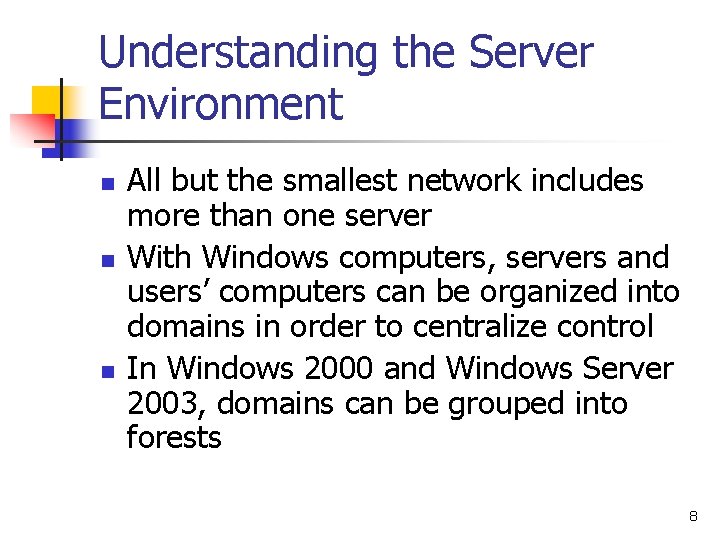 Understanding the Server Environment

- All but the smallest network includes more than one server
- With Windows computers, servers and users’ computers can be organized into domains in order to centralize control
- In Windows 2000 and Windows Server 2003, domains can be grouped into forests

8